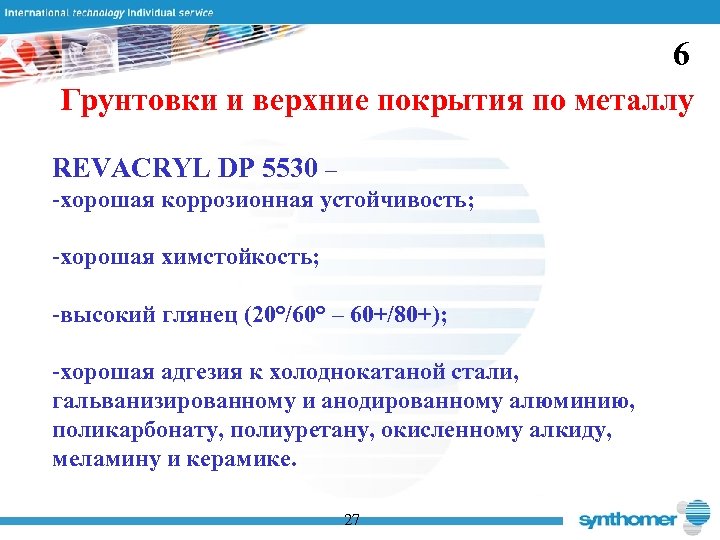 International technology Individual service

6

Грунтовки и верхние покрытия по металлу

REVACRYL DP 5530 –
-хорошая коррозионная устойчивость;

-хорошая химстойкость;

-высокий глянец (20°/60° – 60+/80+);

-хорошая адгезия к холоднокатаной стали, гальванизированному и анодированному алюминию, поликарбонату, полиуретану, окисленному алкиду, меламину и керамике.

27

synthomer